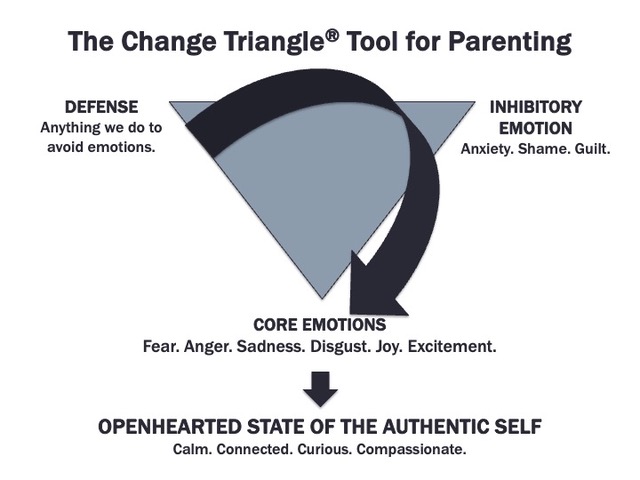 The Change Triangle® Tool for Parenting

DEFENSE
Anything we do to avoid emotions.

INHIBITORY EMOTION
Anxiety. Shame. Guilt.

CORE EMOTIONS
Fear. Anger. Sadness. Disgust. Joy. Excitement.

OPENHEARTED STATE OF THE AUTHENTIC SELF
Calm. Connected. Curious. Compassionate.